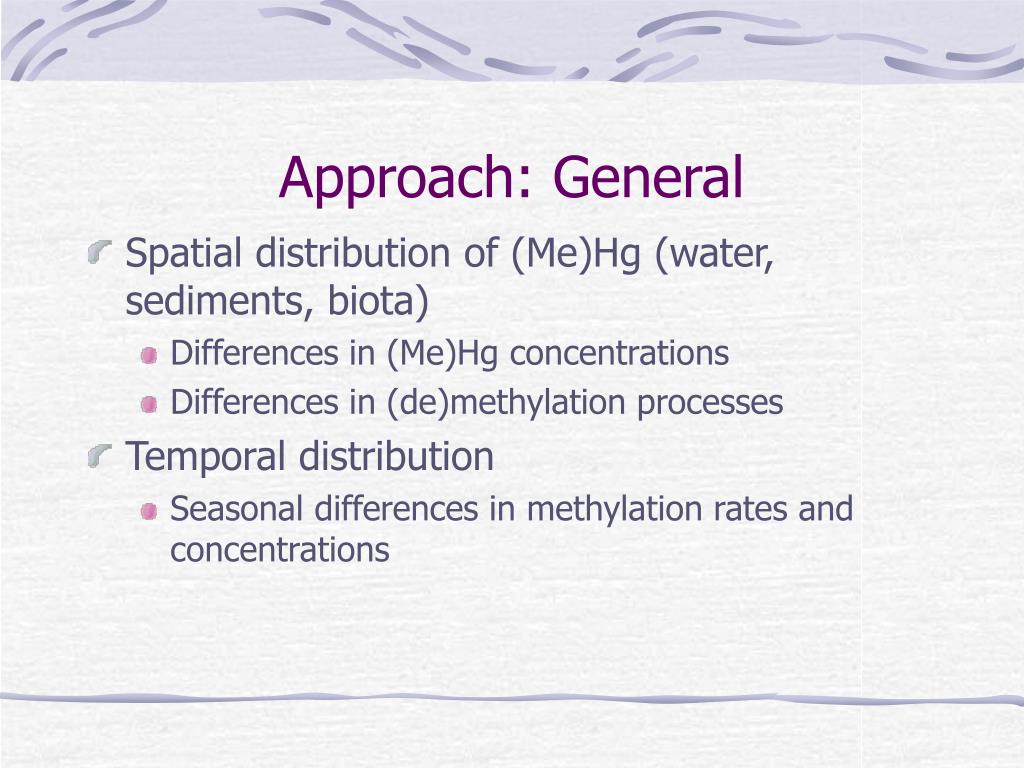 Approach: General

Spatial distribution of (Me)Hg (water, sediments, biota)

Differences in (Me)Hg concentrations

Differences in (de)methylation processes

Temporal distribution

Seasonal differences in methylation rates and concentrations